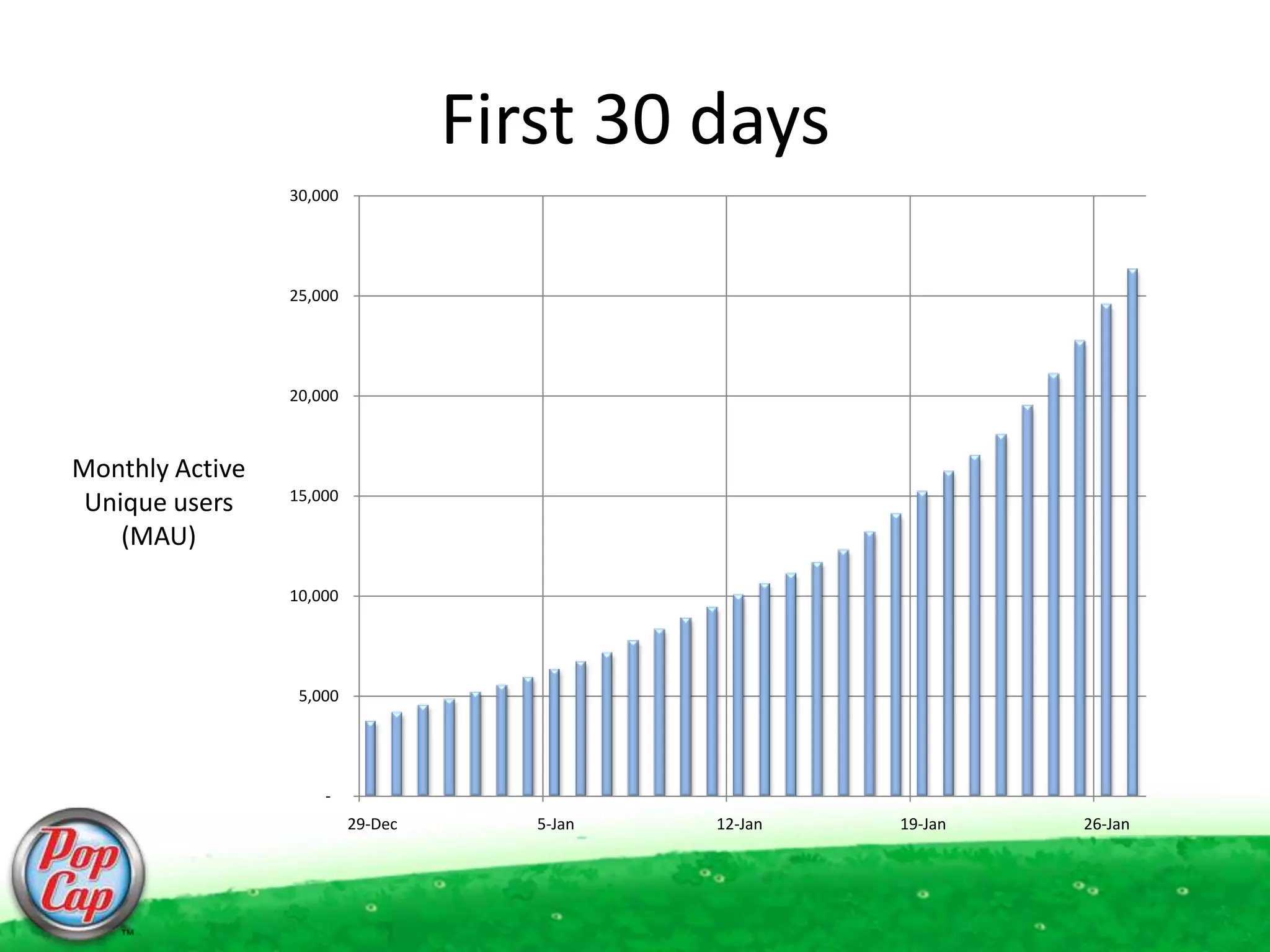 First 30 days

Monthly Active Unique users (MAU)

30,000
25,000
20,000
15,000
10,000
5,000
-

29-Dec
5-Jan
12-Jan
19-Jan
26-Jan

Pop Cap
TM